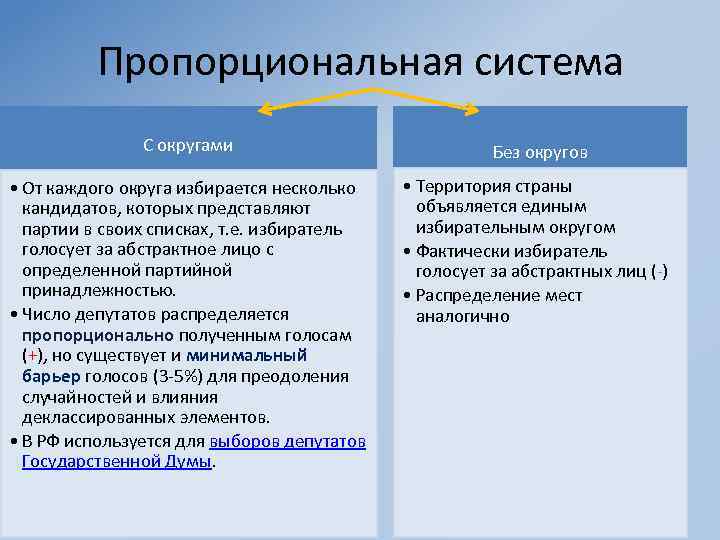 Пропорциональная система

С округами

• От каждого округа избирается несколько кандидатов, которых представляют партии в своих списках, т.е. избиратель голосует за абстрактное лицо с определенной партийной принадлежностью.
• Число депутатов распределяется пропорционально полученным голосам (+), но существует и минимальный барьер голосов (3-5%) для преодоления случайностей и влияния деклассированных элементов.
• В РФ используется для выборов депутатов Государственной Думы.

Без округов

• Территория страны объявляется единым избирательным округом
• Фактически избиратель голосует за абстрактных лиц (-)
• Распределение мест аналогично